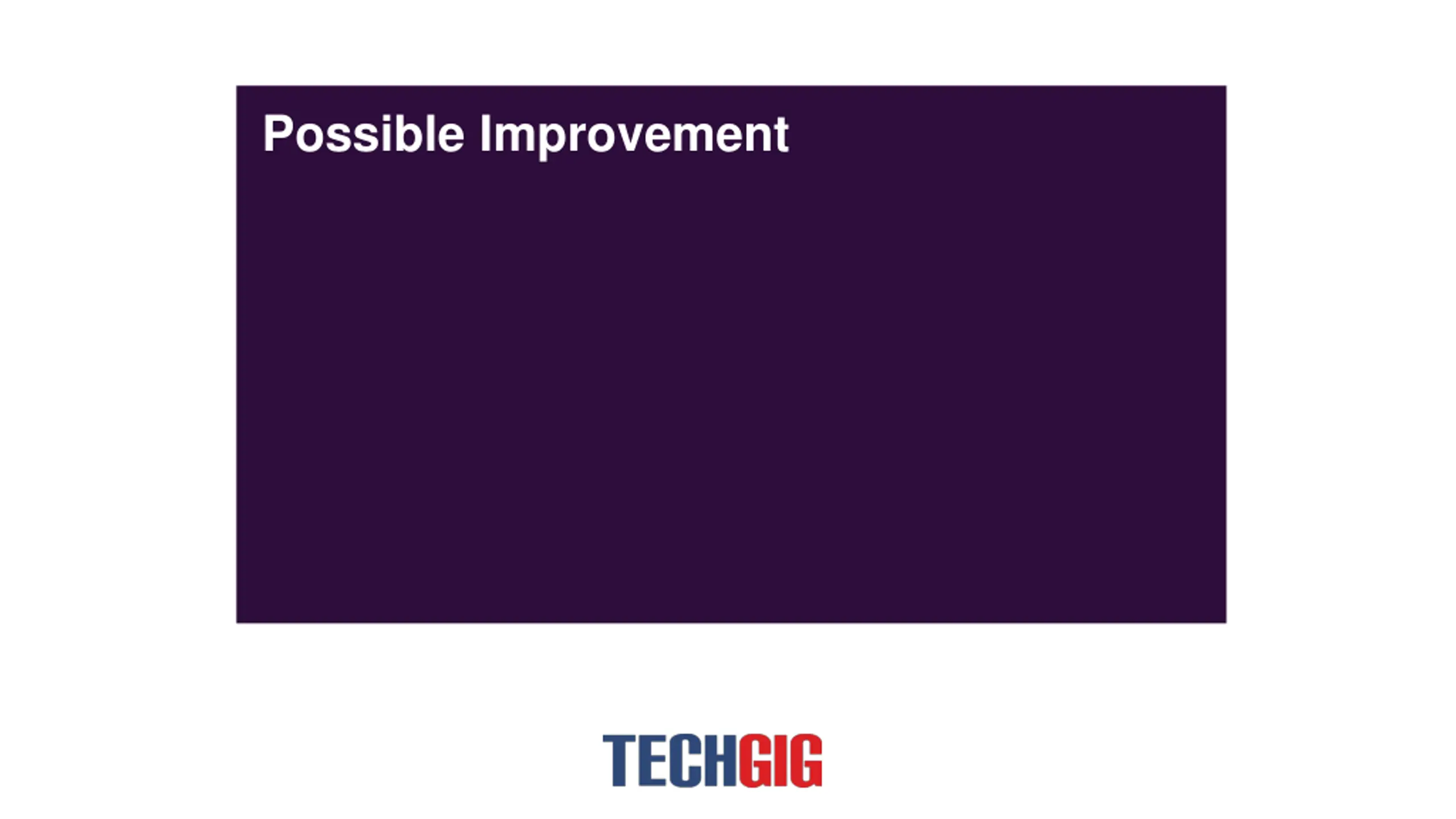 Possible Improvement

TECHGIG